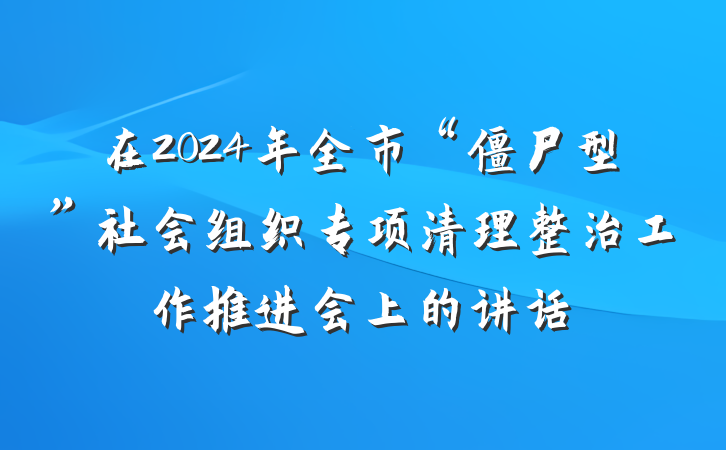 在2024年全市“僵尸型”社会组织专项清理整治工作推进会上的讲话